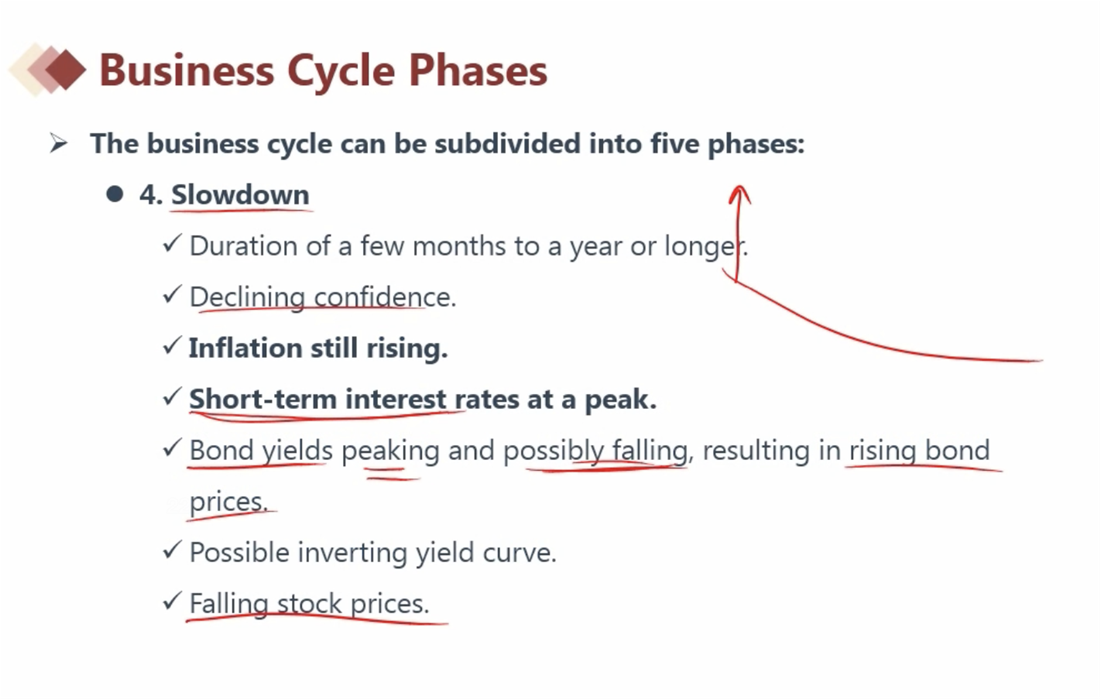 Business Cycle Phases

➢ The business cycle can be subdivided into five phases:

● 4. Slowdown

✓ Duration of a few months to a year or longer.

✓ Declining confidence.

✓ Inflation still rising.

✓ Short-term interest rates at a peak.

✓ Bond yields peaking and possibly falling, resulting in rising bond prices.

✓ Possible inverting yield curve.

✓ Falling stock prices.